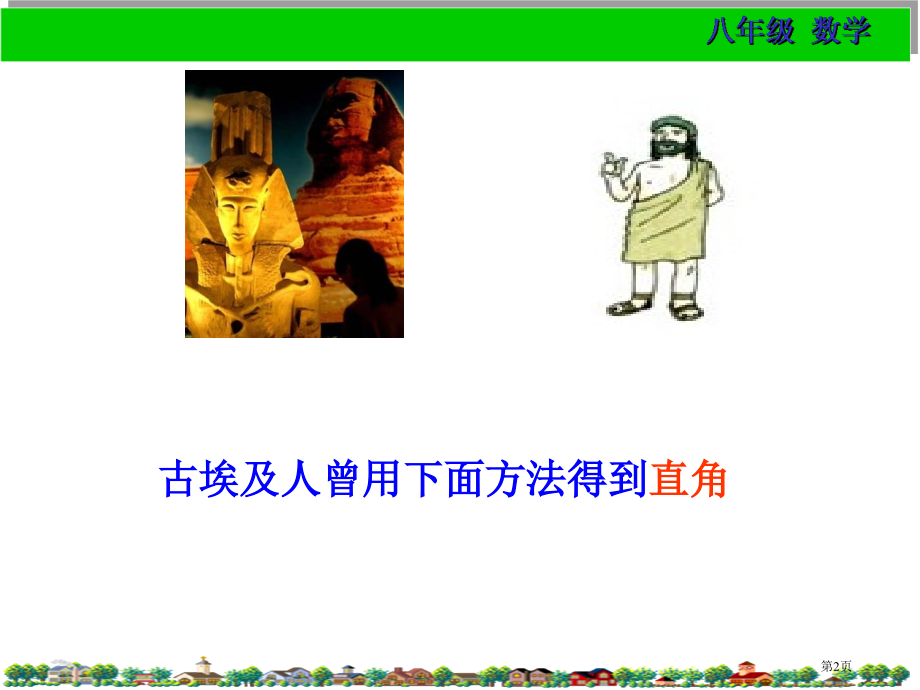 八年级 数学

古埃及人曾用下面方法得到直角

第2页